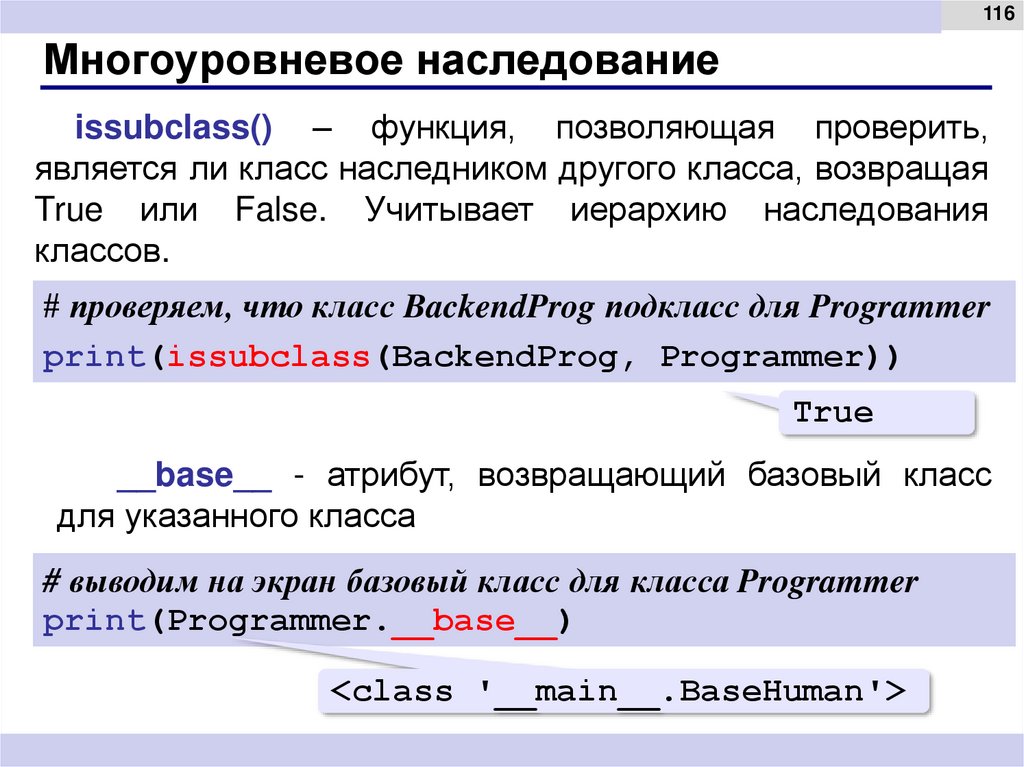 116

Многоуровневое наследование

issubclass() – функция, позволяющая проверить, является ли класс наследником другого класса, возвращая True или False. Учитывает иерархию наследования классов.

# проверяем, что класс BackendProg подкласс для Programmer
print(issubclass(BackendProg, Programmer))

True

__base__ - атрибут, возвращающий базовый класс для указанного класса

# выводим на экран базовый класс для класса Programmer
print(Programmer.__base__)

<class '__main__.BaseHuman'>